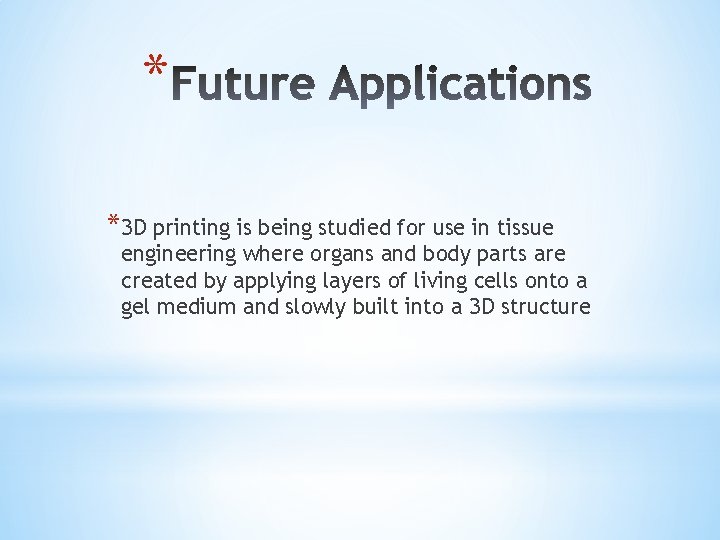 *Future Applications

*3D printing is being studied for use in tissue engineering where organs and body parts are created by applying layers of living cells onto a gel medium and slowly built into a 3D structure